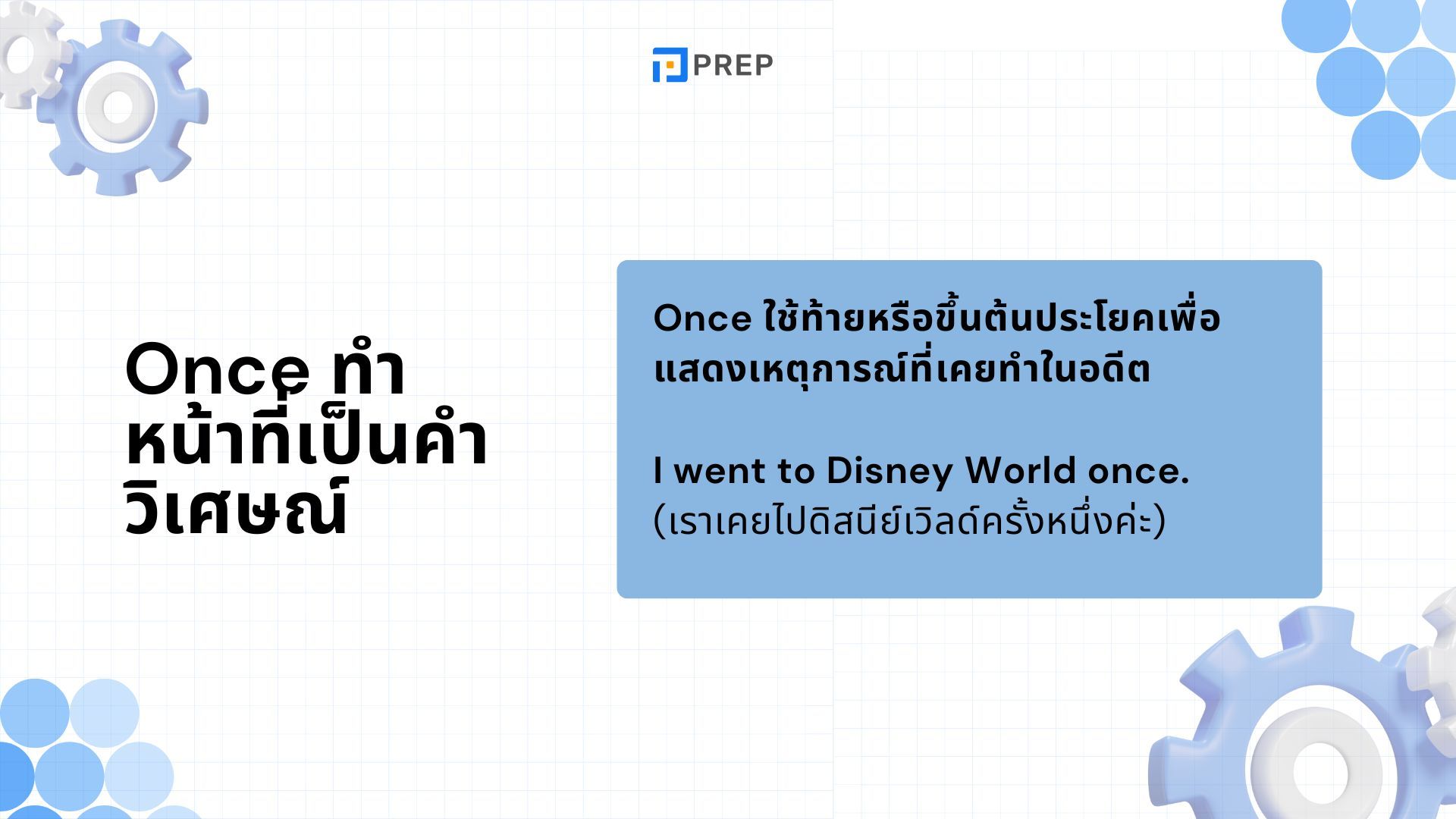 PREP

Once ทำหน้าที่เป็นคำวิเศษณ์

Once ใช้ท้ายหรือขึ้นต้นประโยคเพื่อแสดงเหตุการณ์ที่เคยทำในอดีต

I went to Disney World once.
(เราเคยไปดิสนีย์เวิลด์ครั้งหนึ่งค่ะ)